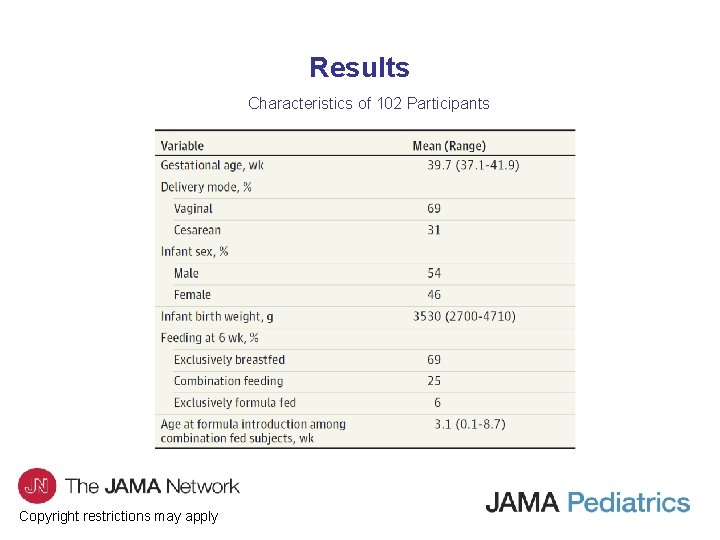 Results

Characteristics of 102 Participants

| Variable | Mean (Range) |
|---|---|
| Gestational age, wk | 39.7 (37.1-41.9) |
| Delivery mode, % | |
| Vaginal | 69 |
| Cesarean | 31 |
| Infant sex, % | |
| Male | 54 |
| Female | 46 |
| Infant birth weight, g | 3530 (2700-4710) |
| Feeding at 6 wk, % | |
| Exclusively breastfed | 69 |
| Combination feeding | 25 |
| Exclusively formula fed | 6 |
| Age at formula introduction among combination fed subjects, wk | 3.1 (0.1-8.7) |

JN The JAMA Network

Copyright restrictions may apply

JAMA Pediatrics